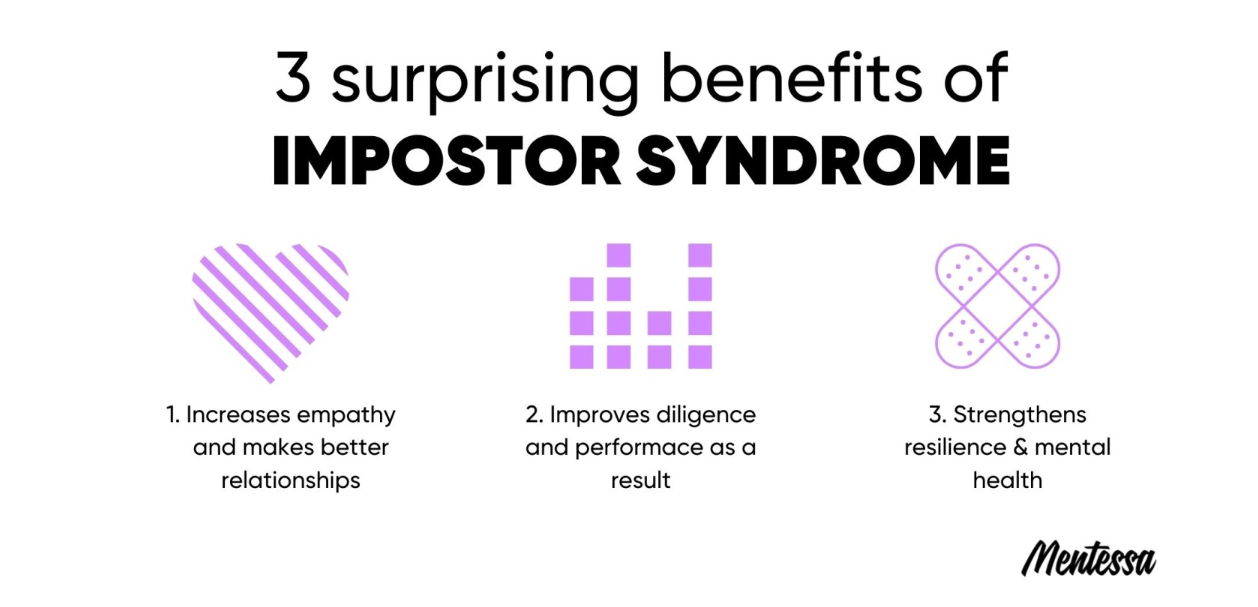 3 surprising benefits of
IMPOSTOR SYNDROME

1. Increases empathy and makes better relationships

2. Improves diligence and performace as a result

3. Strengthens resilience & mental health

Mentessa